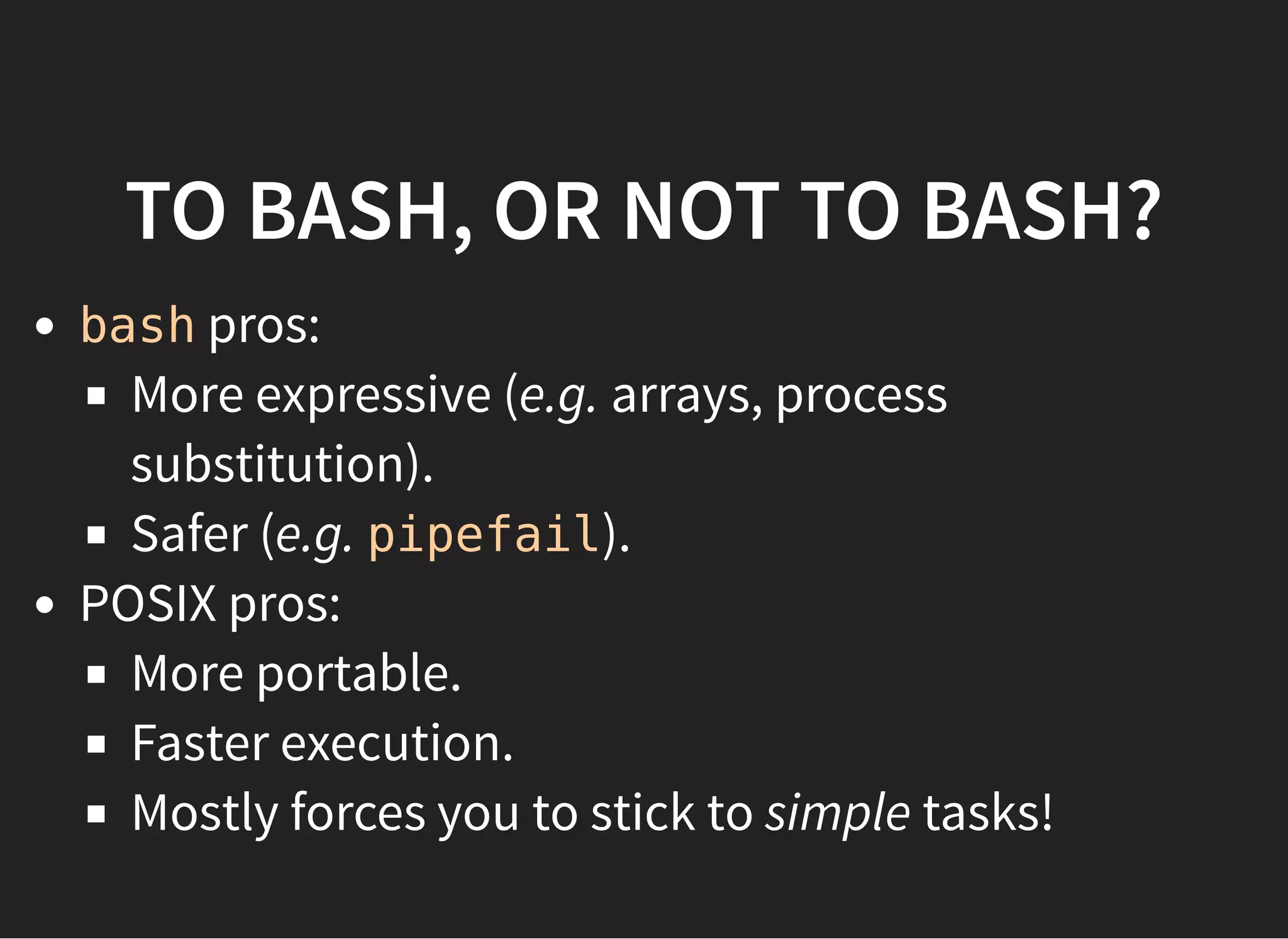 TO BASH, OR NOT TO BASH?

- bash pros:
  - More expressive (e.g. arrays, process substitution).
  - Safer (e.g. pipefail).
- POSIX pros:
  - More portable.
  - Faster execution.
  - Mostly forces you to stick to simple tasks!